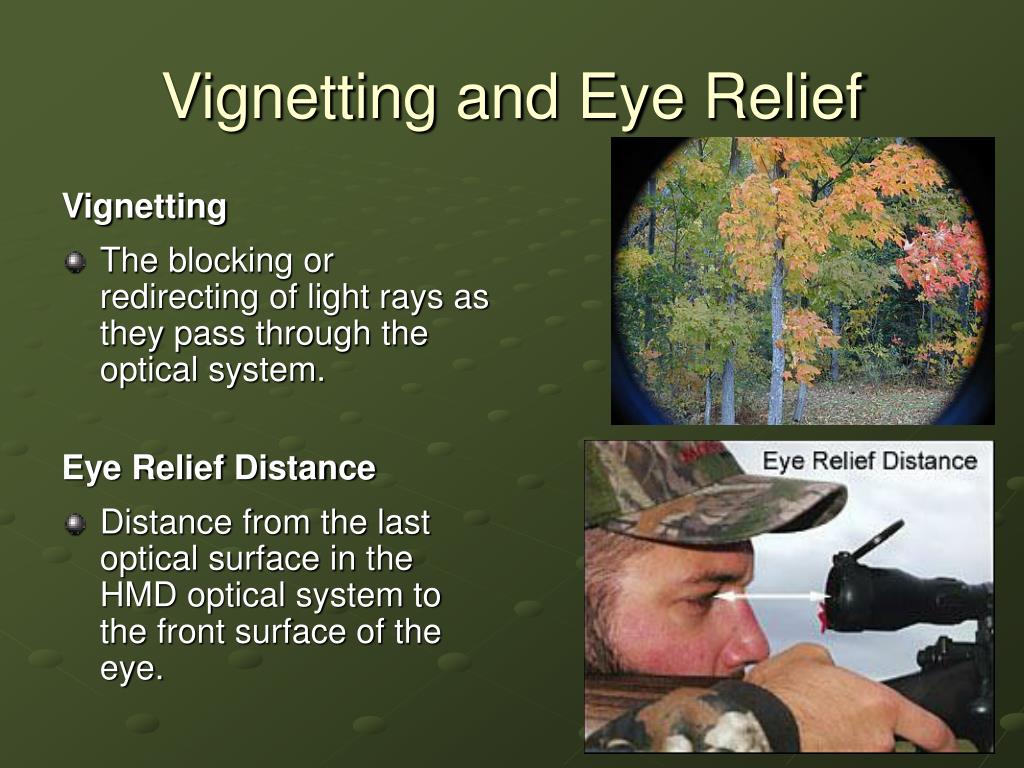 Vignetting and Eye Relief

Vignetting

The blocking or redirecting of light rays as they pass through the optical system.

Eye Relief Distance

Distance from the last optical surface in the HMD optical system to the front surface of the eye.

Eye Relief Distance